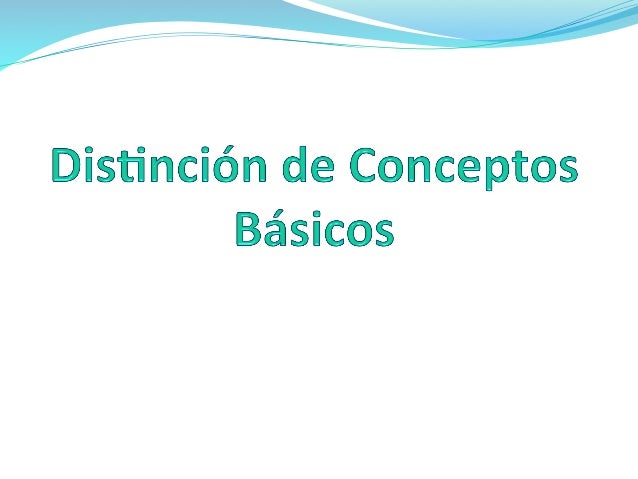 Distinción de Conceptos Básicos